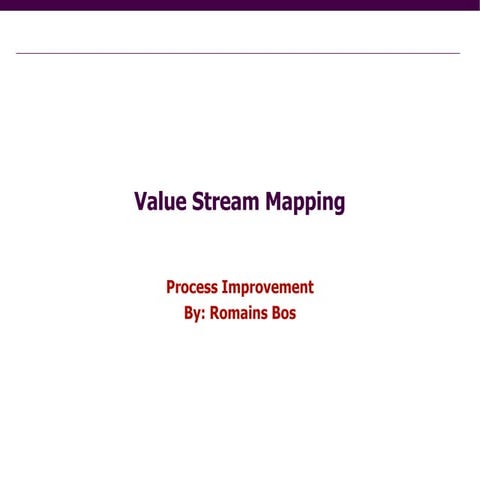 Value Stream Mapping

Process Improvement
By: Romains Bos